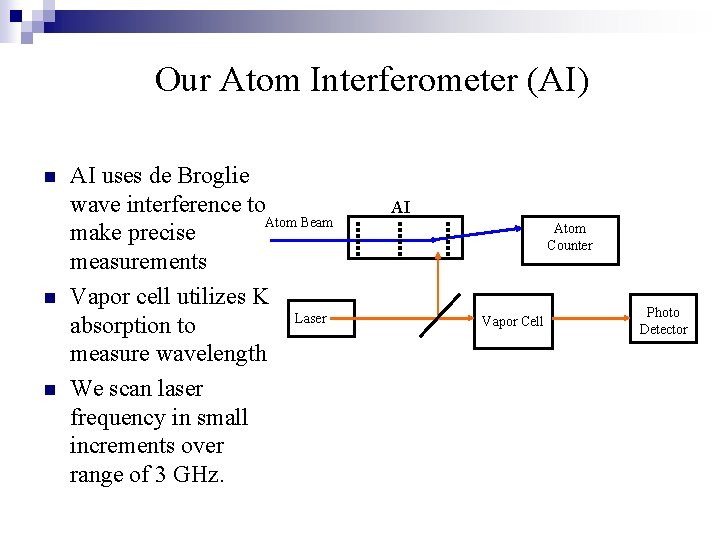 Our Atom Interferometer (AI)

- AI uses de Broglie wave interference to make precise measurements
- Vapor cell utilizes K absorption to measure wavelength
- We scan laser frequency in small increments over range of 3 GHz.

AI

Atom Beam

Atom Counter

Laser

Vapor Cell

Photo Detector